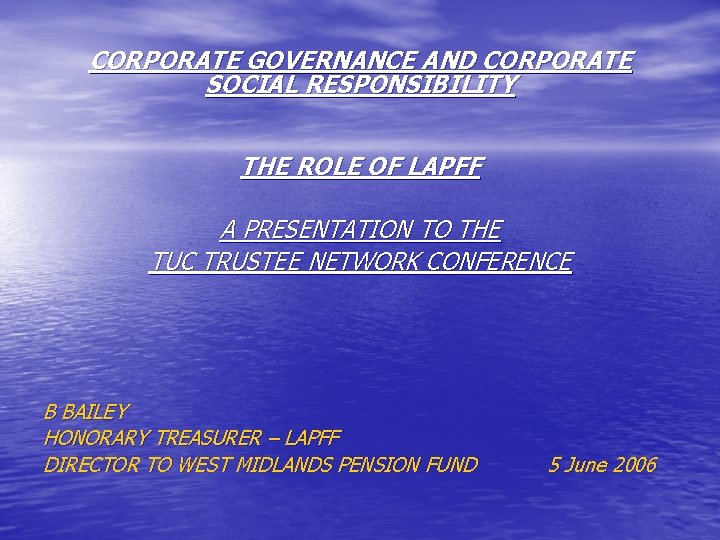 CORPORATE GOVERNANCE AND CORPORATE SOCIAL RESPONSIBILITY

THE ROLE OF LAPFF

A PRESENTATION TO THE
TUC TRUSTEE NETWORK CONFERENCE

B BAILEY
HONORARY TREASURER – LAPFF
DIRECTOR TO WEST MIDLANDS PENSION FUND 5 June 2006